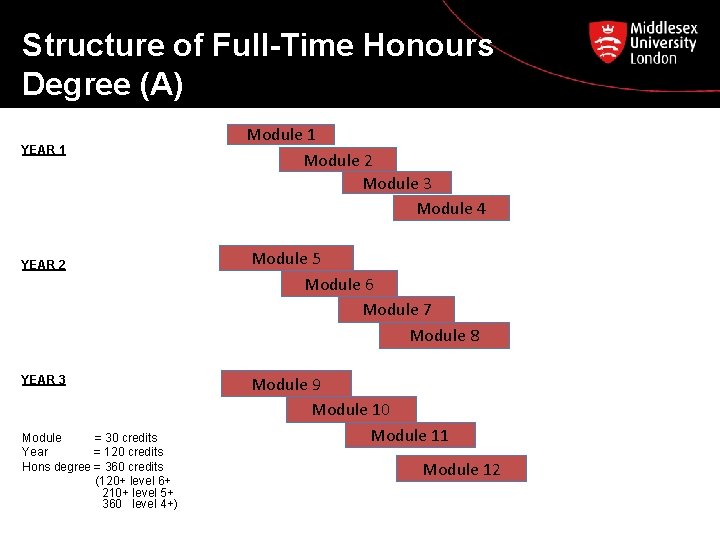 Structure of Full-Time Honours Degree (A)

Middlesex University London

YEAR 1

Module 1

Module 2

Module 3

Module 4

YEAR 2

Module 5

Module 6

Module 7

Module 8

YEAR 3

Module 9

Module 10

Module 11

Module 12

Module = 30 credits
Year = 120 credits
Hons degree = 360 credits
(120+ level 6+
210+ level 5+
360 level 4+)